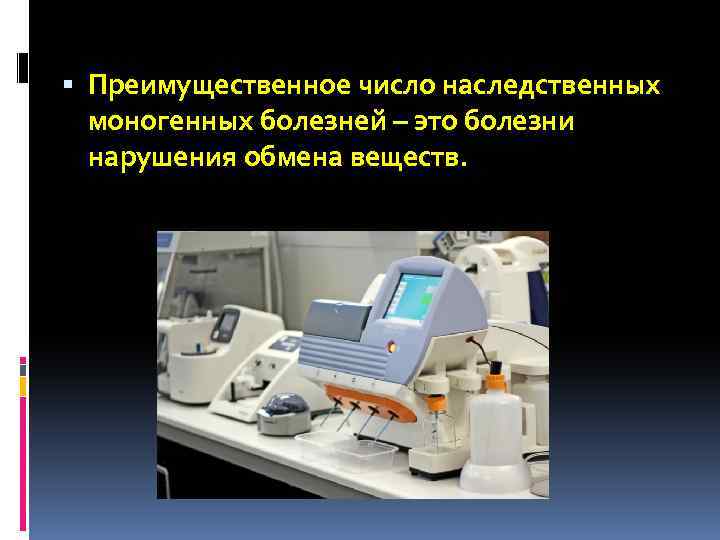 Преимущественное число наследственных моногенных болезней – это болезни нарушения обмена веществ.